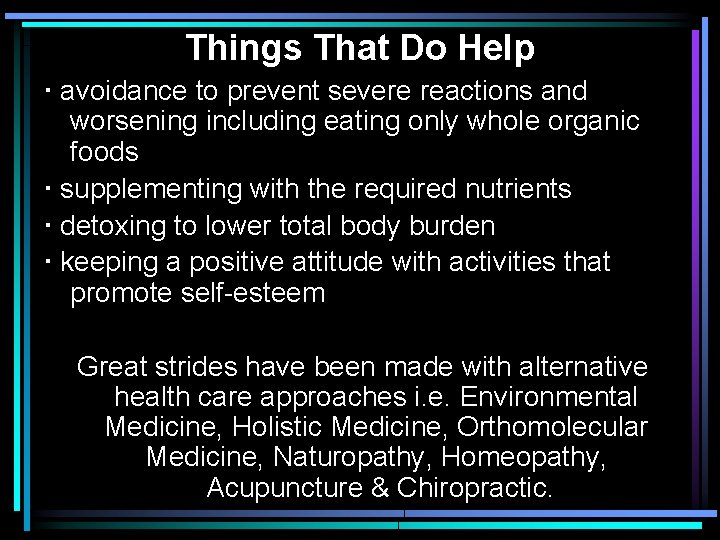 Things That Do Help

· avoidance to prevent severe reactions and worsening including eating only whole organic foods

· supplementing with the required nutrients

· detoxing to lower total body burden

· keeping a positive attitude with activities that promote self-esteem

Great strides have been made with alternative health care approaches i.e. Environmental Medicine, Holistic Medicine, Orthomolecular Medicine, Naturopathy, Homeopathy, Acupuncture & Chiropractic.